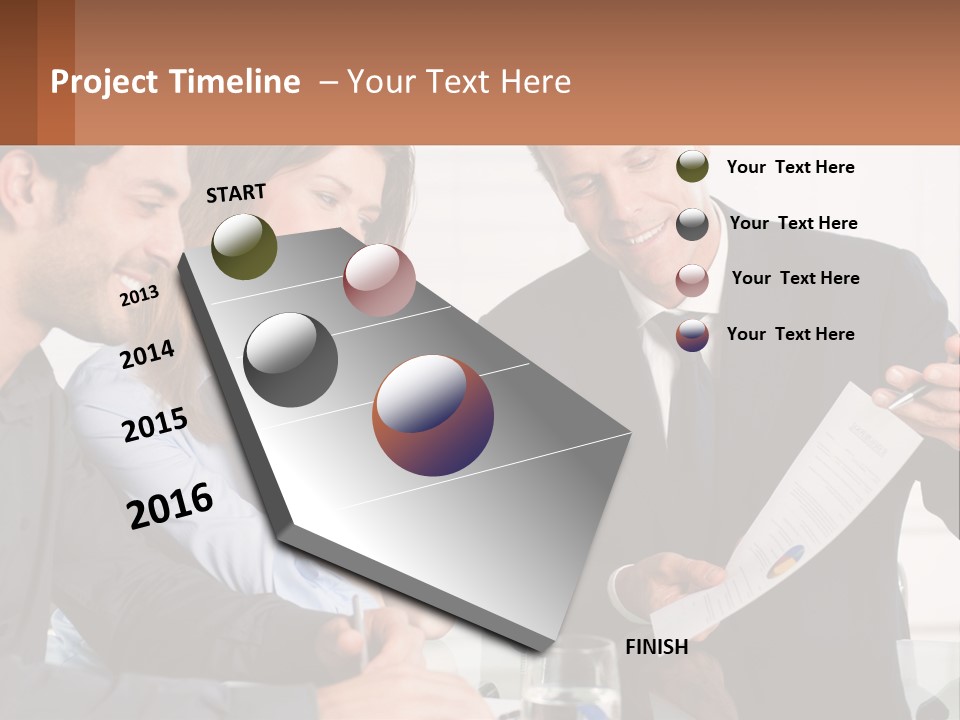 Project Timeline – Your Text Here

START

2013

2014

2015

2016

FINISH

Your Text Here

Your Text Here

Your Text Here

Your Text Here